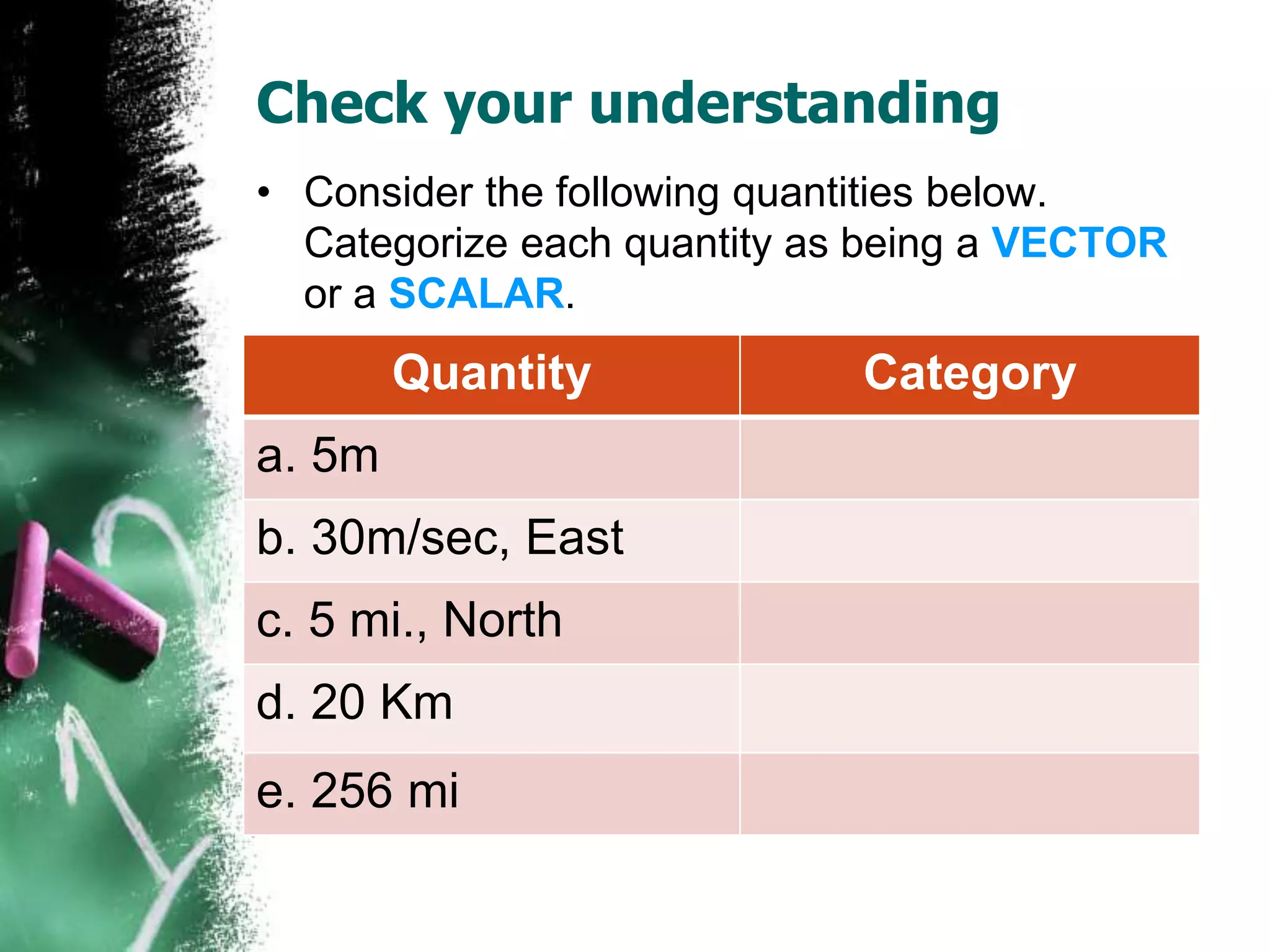 Check your understanding

• Consider the following quantities below. Categorize each quantity as being a VECTOR or a SCALAR.

| Quantity | Category |
|---|---|
| a. 5m | |
| b. 30m/sec, East | |
| c. 5 mi., North | |
| d. 20 Km | |
| e. 256 mi | |